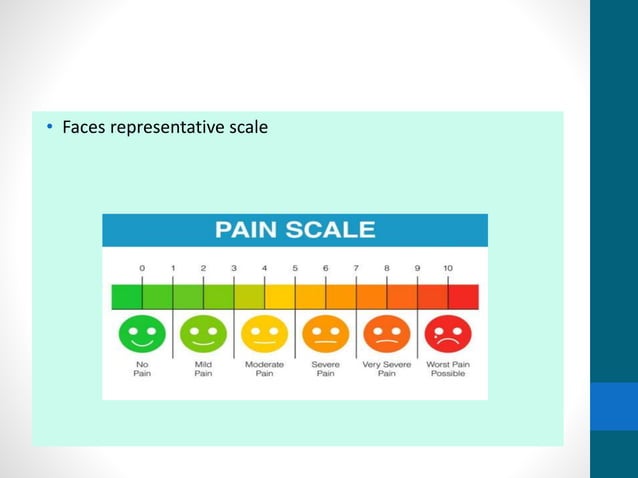 • Faces representative scale

PAIN SCALE

0 1 2 3 4 5 6 7 8 9 10

No Pain

Mild Pain

Moderate Pain

Severe Pain

Very Severe Pain

Worst Pain Possible